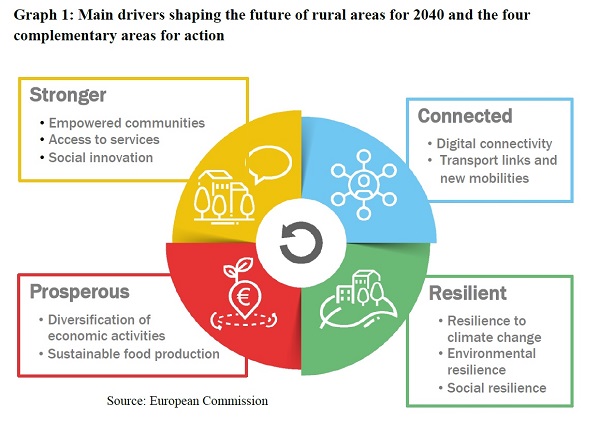 Graph 1: Main drivers shaping the future of rural areas for 2040 and the four complementary areas for action

Stronger
• Empowered communities
• Access to services
• Social innovation

Connected
• Digital connectivity
• Transport links and new mobilities

€

Prosperous
• Diversification of economic activities
• Sustainable food production

Resilient
• Resilience to climate change
• Environmental resilience
• Social resilience

Source: European Commission